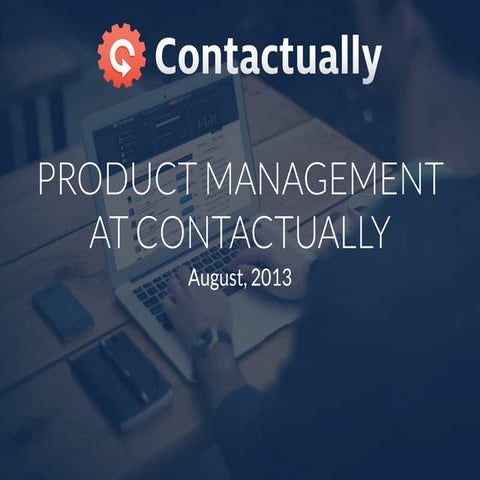 Contactually

PRODUCT MANAGEMENT AT CONTACTUALLY

August, 2013